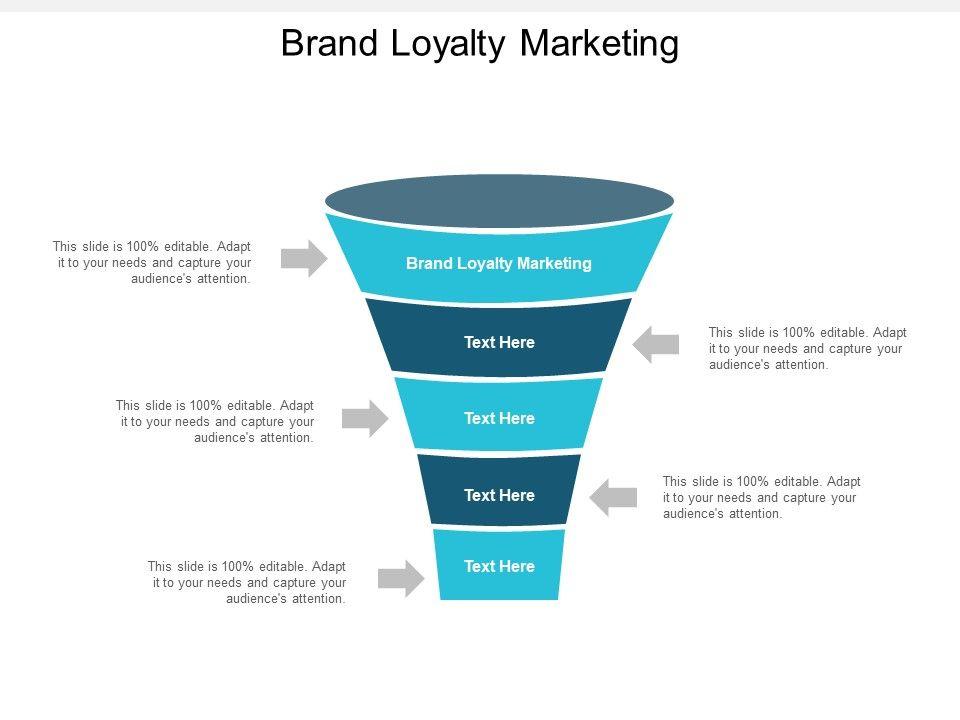 Brand Loyalty Marketing

This slide is 100% editable. Adapt it to your needs and capture your audience's attention.

Brand Loyalty Marketing

Text Here

This slide is 100% editable. Adapt it to your needs and capture your audience's attention.

This slide is 100% editable. Adapt it to your needs and capture your audience's attention.

Text Here

Text Here

This slide is 100% editable. Adapt it to your needs and capture your audience's attention.

This slide is 100% editable. Adapt it to your needs and capture your audience's attention.

Text Here